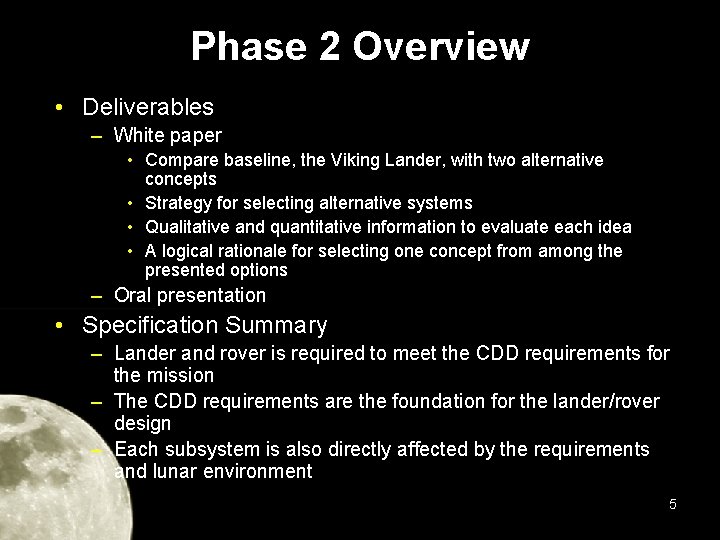 Phase 2 Overview

• Deliverables
– White paper
• Compare baseline, the Viking Lander, with two alternative concepts
• Strategy for selecting alternative systems
• Qualitative and quantitative information to evaluate each idea
• A logical rationale for selecting one concept from among the presented options
– Oral presentation

• Specification Summary
– Lander and rover is required to meet the CDD requirements for the mission
– The CDD requirements are the foundation for the lander/rover design
– Each subsystem is also directly affected by the requirements and lunar environment

5